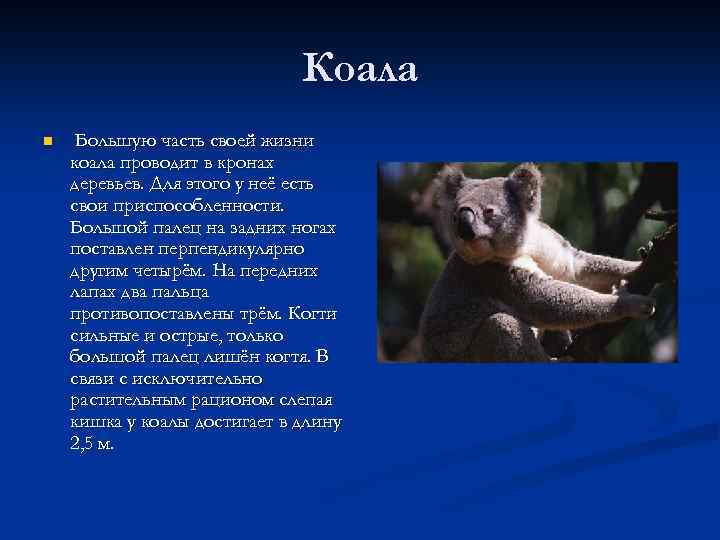 Коала

Большую часть своей жизни коала проводит в кронах деревьев. Для этого у неё есть свои приспособленности. Большой палец на задних ногах поставлен перпендикулярно другим четырём. На передних лапах два пальца противопоставлены трём. Когти сильные и острые, только большой палец лишён когтя. В связи с исключительно растительным рационом слепая кишка у коалы достигает в длину 2,5 м.